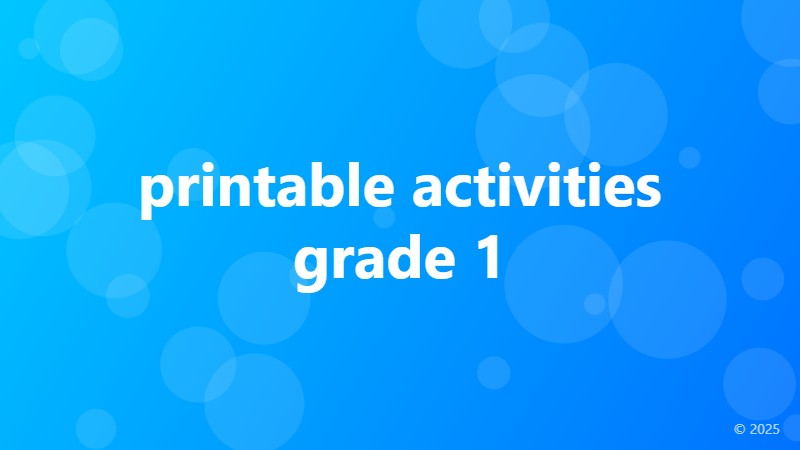 printable activities grade 1

© 2025